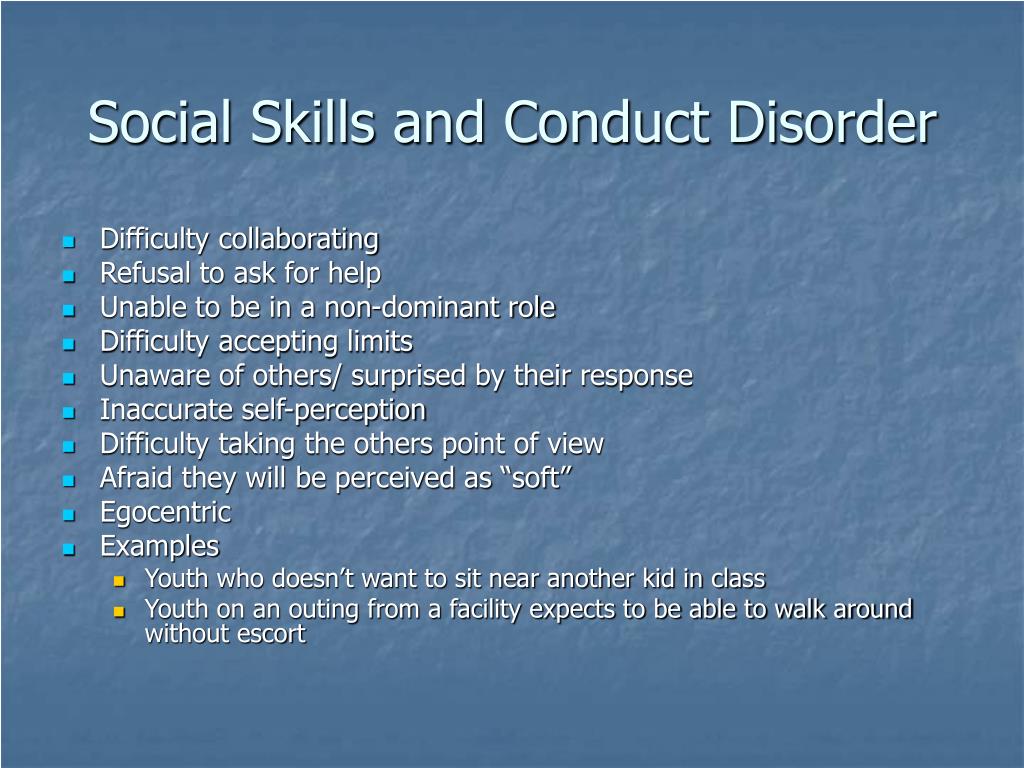 Social Skills and Conduct Disorder

- Difficulty collaborating
- Refusal to ask for help
- Unable to be in a non-dominant role
- Difficulty accepting limits
- Unaware of others/ surprised by their response
- Inaccurate self-perception
- Difficulty taking the others point of view
- Afraid they will be perceived as “soft”
- Egocentric
- Examples
  - Youth who doesn’t want to sit near another kid in class
  - Youth on an outing from a facility expects to be able to walk around without escort